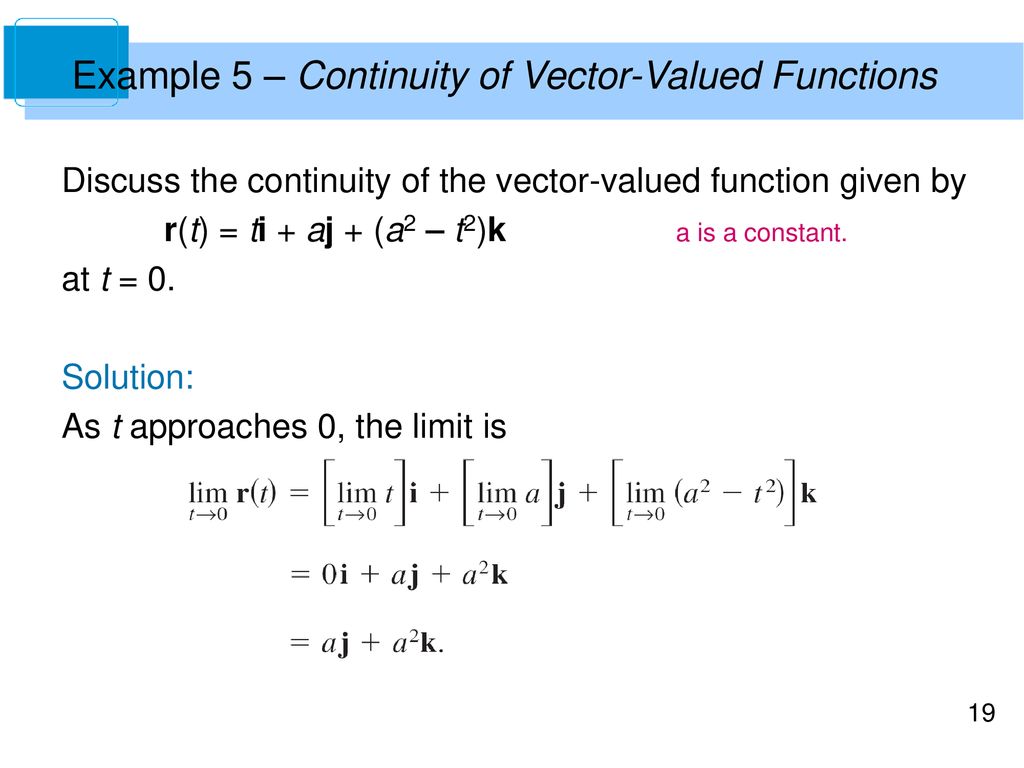 Example 5 – Continuity of Vector-Valued Functions

Discuss the continuity of the vector-valued function given by

$\mathbf{r}(t) = t\mathbf{i} + a\mathbf{j} + (a^2 - t^2)\mathbf{k}$ a is a constant.

at $t = 0$.

Solution:

As $t$ approaches 0, the limit is

$\lim_{t \to 0} \mathbf{r}(t) = \left[\lim_{t \to 0} t\right]\mathbf{i} + \left[\lim_{t \to 0} a\right]\mathbf{j} + \left[\lim_{t \to 0} (a^2 - t^2)\right]\mathbf{k}$

$= 0\mathbf{i} + a\mathbf{j} + a^2\mathbf{k}$

$= a\mathbf{j} + a^2\mathbf{k}.$

19